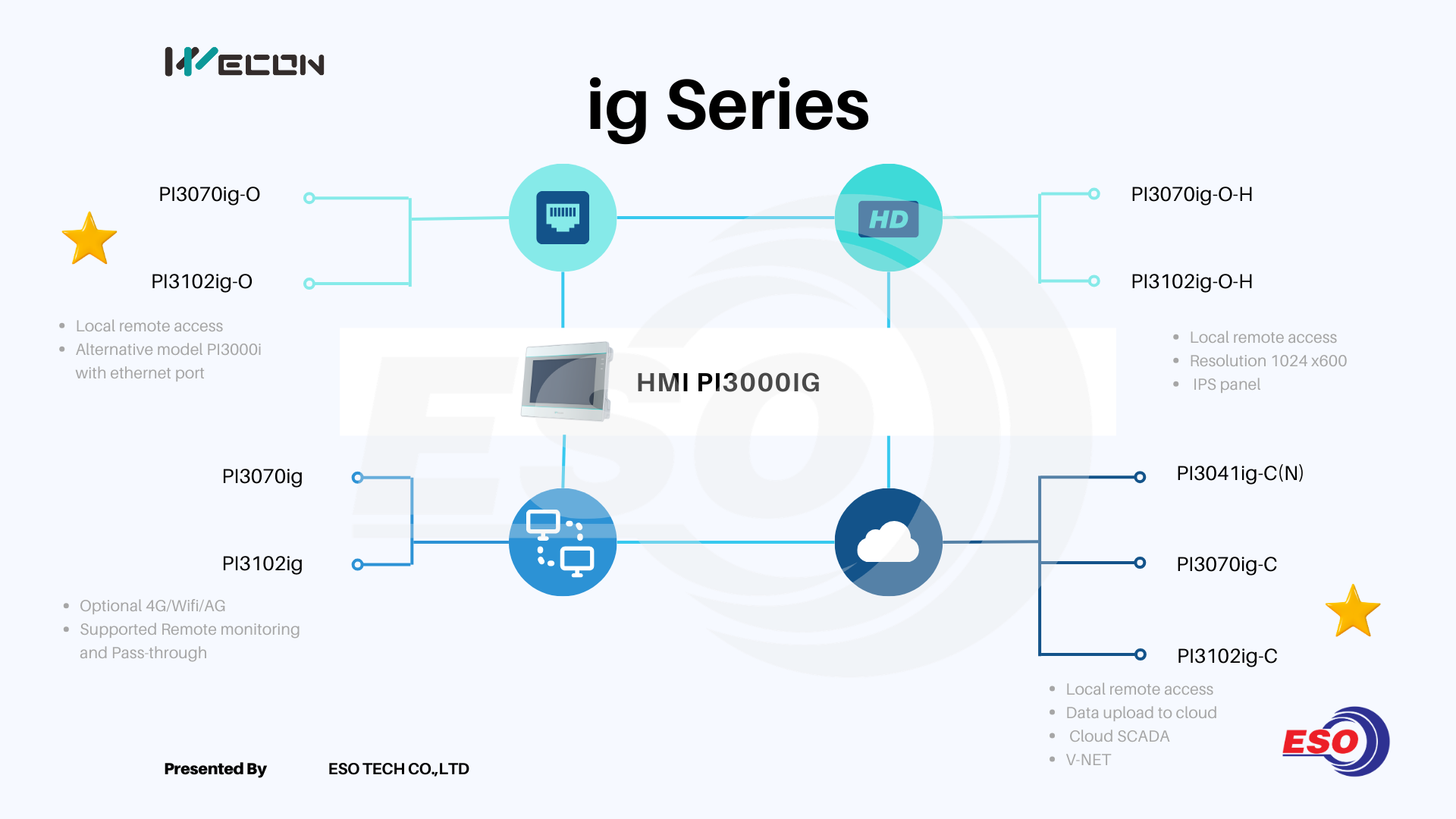 WECON

ig Series

PI3070ig-O

PI3102ig-O

- Local remote access
- Alternative model PI3000i with ethernet port

HD

PI3070ig-O-H

PI3102ig-O-H

- Local remote access
- Resolution 1024 x600
- IPS panel

HMI PI3000IG

PI3070ig

PI3102ig

- Optional 4G/Wifi/AG
- Supported Remote monitoring and Pass-through

PI3041ig-C(N)

PI3070ig-C

PI3102ig-C

- Local remote access
- Data upload to cloud
- Cloud SCADA
- V-NET

Presented By ESO TECH CO.,LTD

ESO